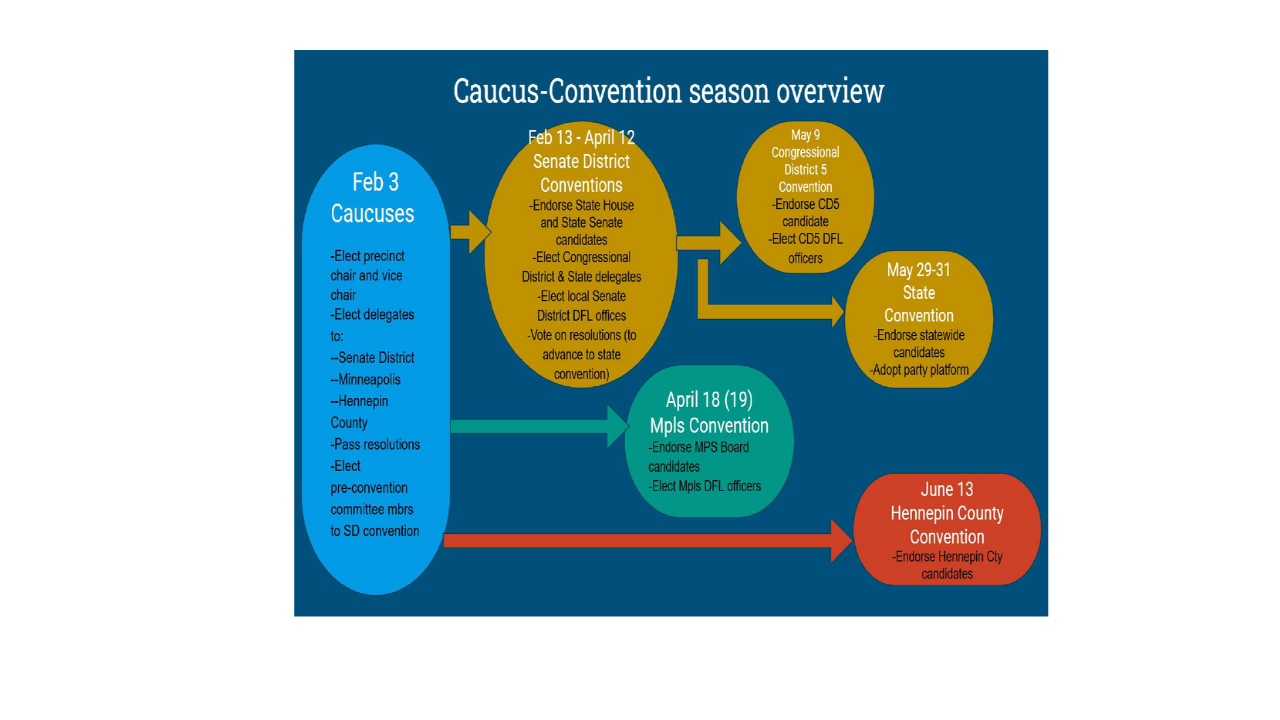 Caucus-Convention season overview

Feb 3
Caucuses

-Elect precinct chair and vice chair
-Elect delegates to:
--Senate District
--Minneapolis
--Hennepin County
-Pass resolutions
-Elect pre-convention committee mbrs to SD convention

Feb 13 - April 12
Senate District Conventions
-Endorse State House and State Senate candidates
-Elect Congressional District & State delegates
-Elect local Senate District DFL offices
-Vote on resolutions (to advance to state convention)

May 9
Congressional District 5 Convention
-Endorse CD5 candidate
-Elect CD5 DFL officers

May 29-31
State Convention
-Endorse statewide candidates
-Adopt party platform

April 18 (19)
Mpls Convention
-Endorse MPS Board candidates
-Elect Mpls DFL officers

June 13
Hennepin County Convention
-Endorse Hennepin Cty candidates